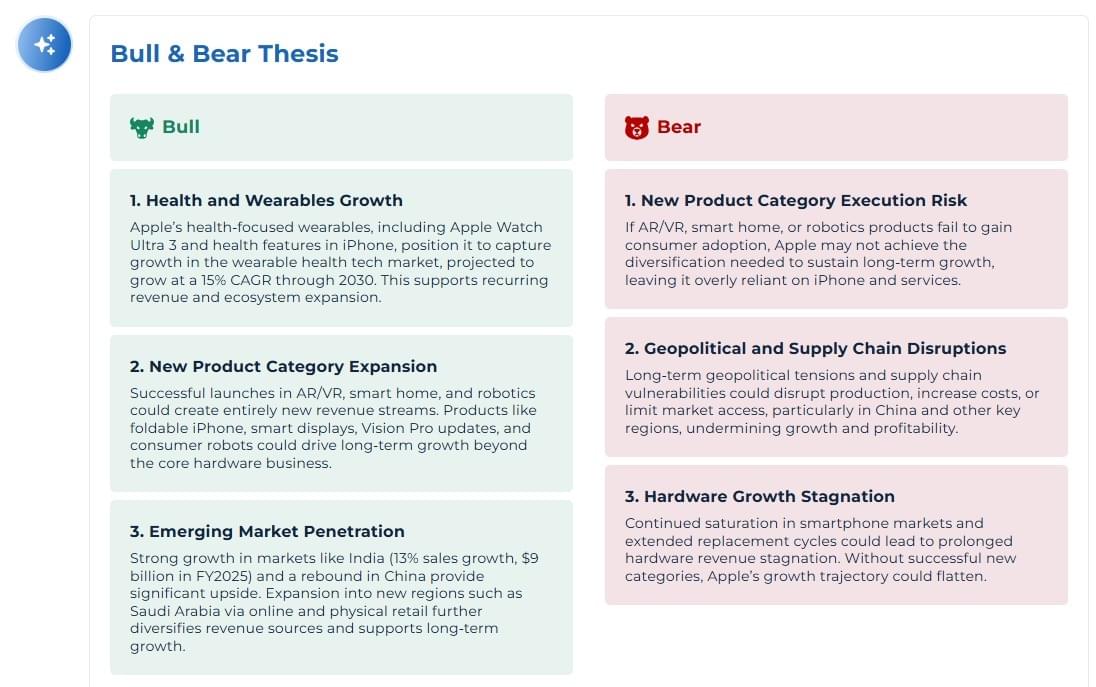 Bull & Bear Thesis

Bull

1. Health and Wearables Growth
Apple's health-focused wearables, including Apple Watch Ultra 3 and health features in iPhone, position it to capture growth in the wearable health tech market, projected to grow at a 15% CAGR through 2030. This supports recurring revenue and ecosystem expansion.

2. New Product Category Expansion
Successful launches in AR/VR, smart home, and robotics could create entirely new revenue streams. Products like foldable iPhone, smart displays, Vision Pro updates, and consumer robots could drive long-term growth beyond the core hardware business.

3. Emerging Market Penetration
Strong growth in markets like India (13% sales growth, $9 billion in FY2025) and a rebound in China provide significant upside. Expansion into new regions such as Saudi Arabia via online and physical retail further diversifies revenue sources and supports long-term growth.

Bear

1. New Product Category Execution Risk
If AR/VR, smart home, or robotics products fail to gain consumer adoption, Apple may not achieve the diversification needed to sustain long-term growth, leaving it overly reliant on iPhone and services.

2. Geopolitical and Supply Chain Disruptions
Long-term geopolitical tensions and supply chain vulnerabilities could disrupt production, increase costs, or limit market access, particularly in China and other key regions, undermining growth and profitability.

3. Hardware Growth Stagnation
Continued saturation in smartphone markets and extended replacement cycles could lead to prolonged hardware revenue stagnation. Without successful new categories, Apple's growth trajectory could flatten.